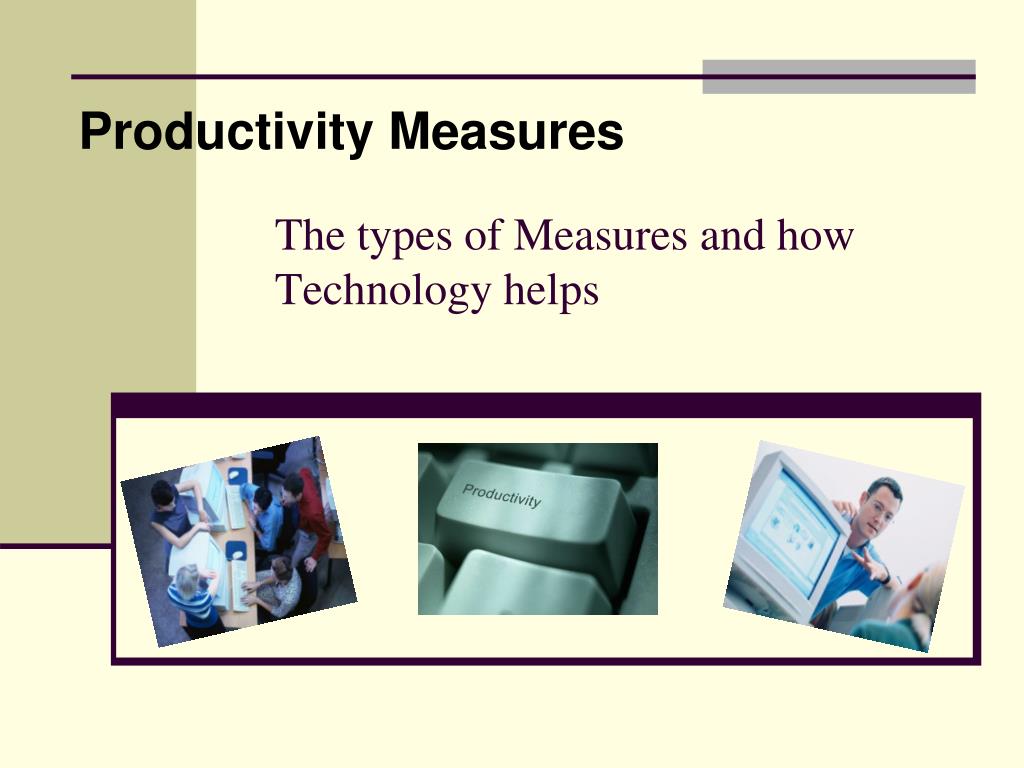 Productivity Measures

The types of Measures and how Technology helps

Productivity